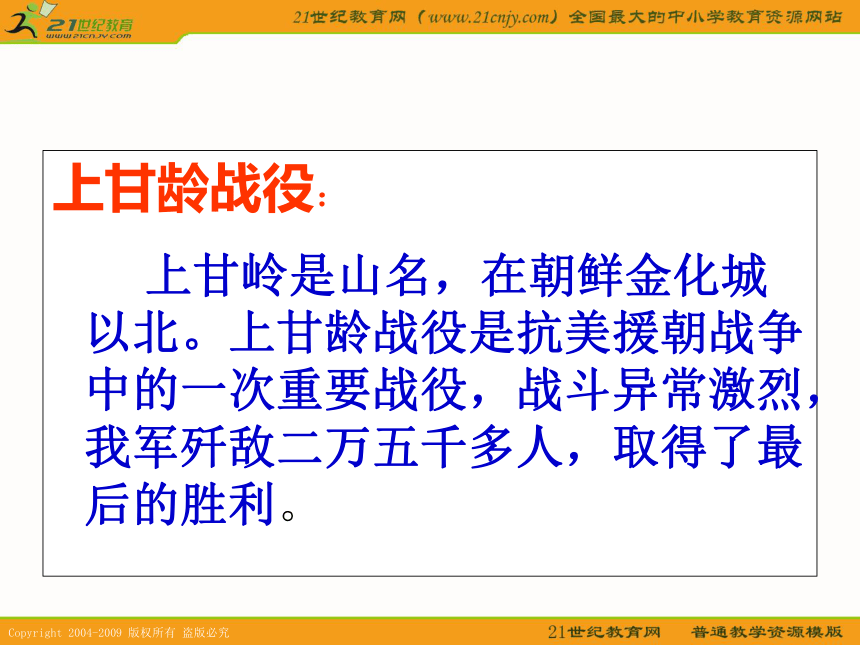 21世纪教育
www.21cnjy.com

21世纪教育网（www.21cnjy.com）全国最大的中小学教育资源网站

上甘龄战役：

上甘岭是山名，在朝鲜金化城以北。上甘龄战役是抗美援朝战争中的一次重要战役，战斗异常激烈，我军歼敌二万五千多人，取得了最后的胜利。

Copyright 2004-2009 版权所有 盗版必究

21世纪教育网　普通教学资源模版